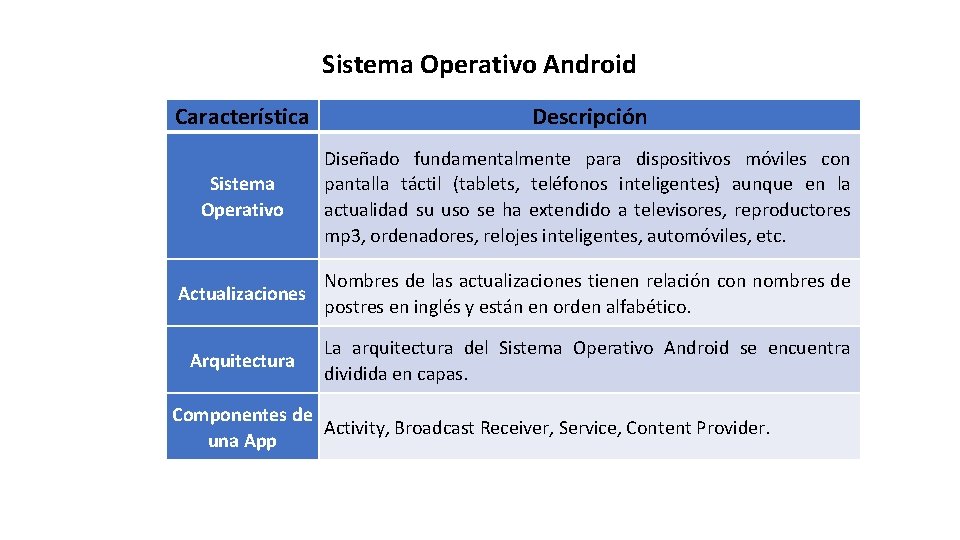 Sistema Operativo Android

| Característica | Descripción |
|---|---|
| Sistema Operativo | Diseñado fundamentalmente para dispositivos móviles con pantalla táctil (tablets, teléfonos inteligentes) aunque en la actualidad su uso se ha extendido a televisores, reproductores mp3, ordenadores, relojes inteligentes, automóviles, etc. |
| Actualizaciones | Nombres de las actualizaciones tienen relación con nombres de postres en inglés y están en orden alfabético. |
| Arquitectura | La arquitectura del Sistema Operativo Android se encuentra dividida en capas. |
| Componentes de una App | Activity, Broadcast Receiver, Service, Content Provider. |